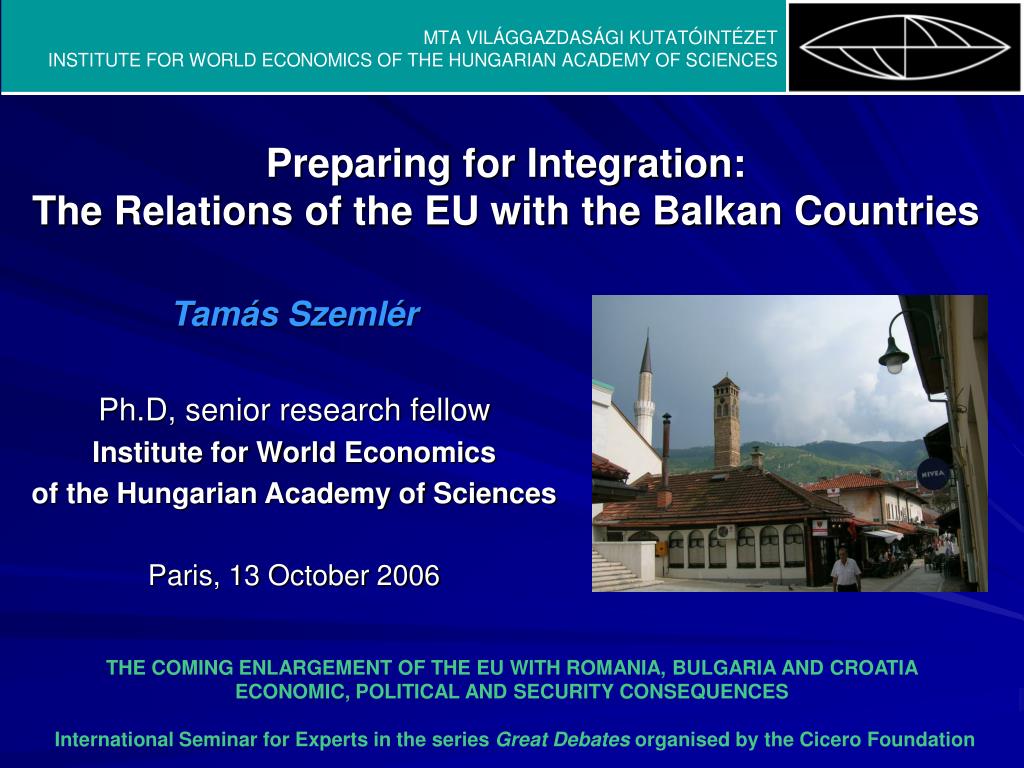 MTA VILÁGGAZDASÁGI KUTATÓINTÉZET
INSTITUTE FOR WORLD ECONOMICS OF THE HUNGARIAN ACADEMY OF SCIENCES

Preparing for Integration:
The Relations of the EU with the Balkan Countries

Tamás Szemlér

Ph.D, senior research fellow
Institute for World Economics
of the Hungarian Academy of Sciences

Paris, 13 October 2006

NIVEA

THE COMING ENLARGEMENT OF THE EU WITH ROMANIA, BULGARIA AND CROATIA
ECONOMIC, POLITICAL AND SECURITY CONSEQUENCES

International Seminar for Experts in the series Great Debates organised by the Cicero Foundation